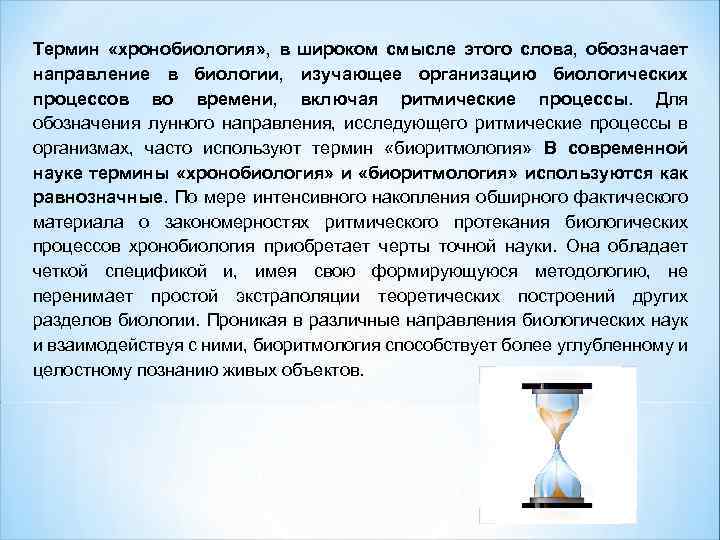 Термин «хронобиология», в широком смысле этого слова, обозначает направление в биологии, изучающее организацию биологических процессов во времени, включая ритмические процессы. Для обозначения лунного направления, исследующего ритмические процессы в организмах, часто используют термин «биоритмология» В современной науке термины «хронобиология» и «биоритмология» используются как равнозначные. По мере интенсивного накопления обширного фактического материала о закономерностях ритмического протекания биологических процессов хронобиология приобретает черты точной науки. Она обладает четкой спецификой и, имея свою формирующуюся методологию, не перенимает простой экстраполяции теоретических построений других разделов биологии. Проникая в различные направления биологических наук и взаимодействуя с ними, биоритмология способствует более углубленному и целостному познанию живых объектов.